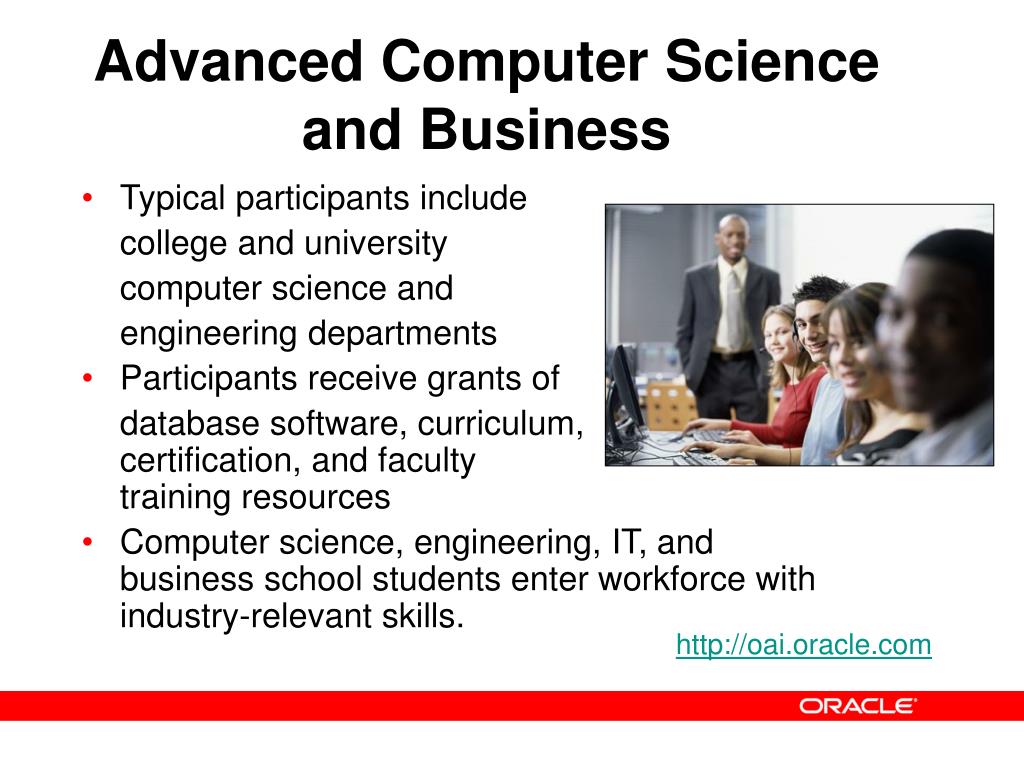 Advanced Computer Science and Business

• Typical participants include college and university computer science and engineering departments
• Participants receive grants of database software, curriculum, certification, and faculty training resources
• Computer science, engineering, IT, and business school students enter workforce with industry-relevant skills.

http://oai.oracle.com

ORACLE